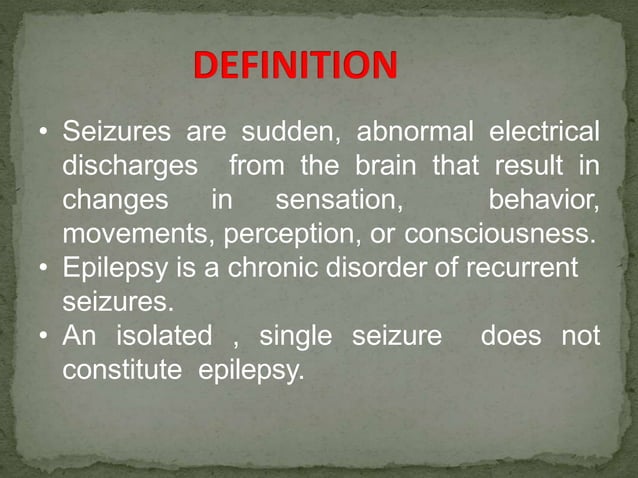 DEFINITION

• Seizures are sudden, abnormal electrical discharges from the brain that result in changes in sensation, behavior, movements, perception, or consciousness.
• Epilepsy is a chronic disorder of recurrent seizures.
• An isolated , single seizure does not constitute epilepsy.